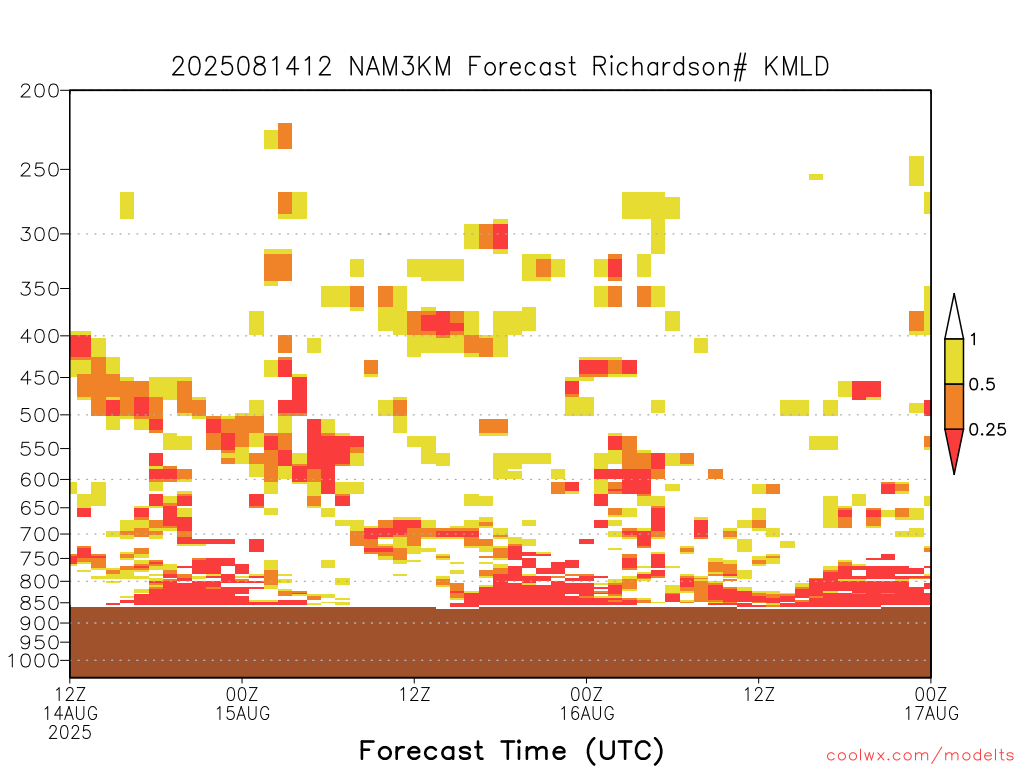 2025081412 NAM3KM Forecast Richardson# KMLD

200
250
300
350
400
450
500
550
600
650
700
750
800
850
900
950
1000

1
0.5
0.25

12Z 14AUG 2025
00Z 15AUG
12Z
00Z 16AUG
12Z
00Z 17AUG

Forecast Time (UTC)

coolwx.com/modelts